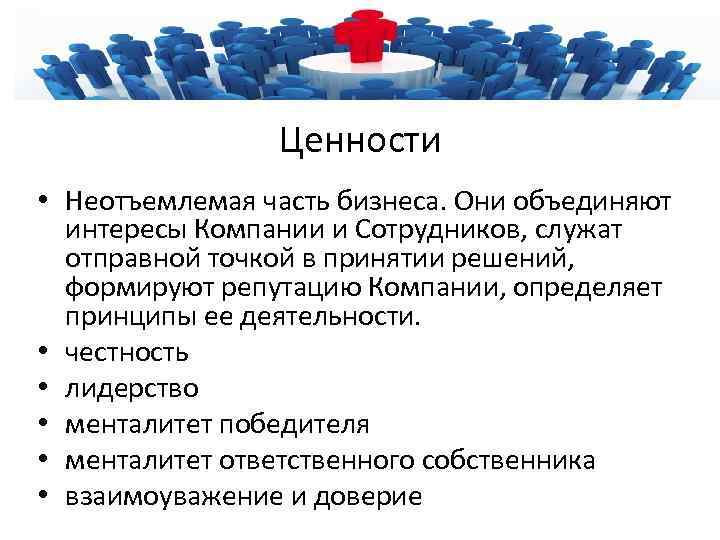 Ценности

• Неотъемлемая часть бизнеса. Они объединяют интересы Компании и Сотрудников, служат отправной точкой в принятии решений, формируют репутацию Компании, определяет принципы ее деятельности.
• честность
• лидерство
• менталитет победителя
• менталитет ответственного собственника
• взаимоуважение и доверие